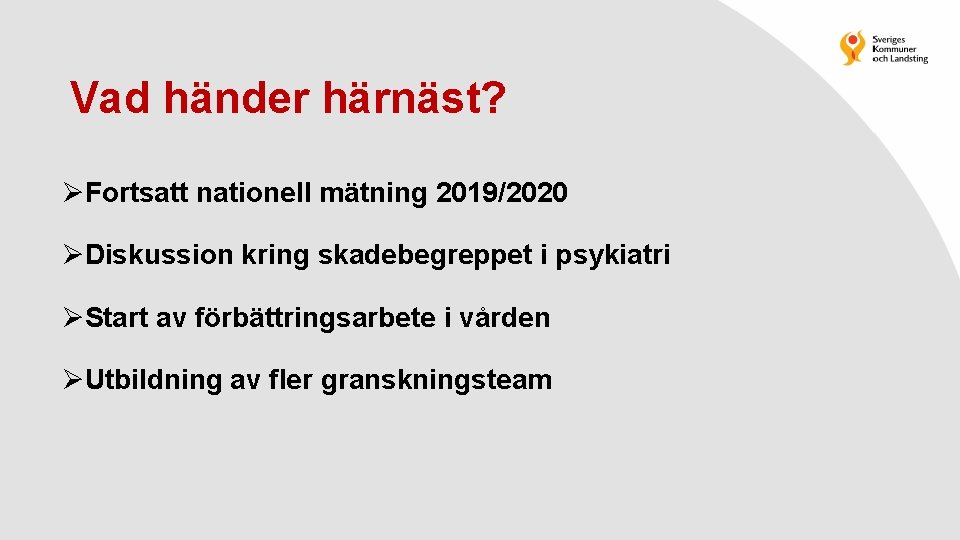 Sveriges Kommuner och Landsting

Vad händer härnäst?

➢Fortsatt nationell mätning 2019/2020

➢Diskussion kring skadebegreppet i psykiatri

➢Start av förbättringsarbete i vården

➢Utbildning av fler granskningsteam